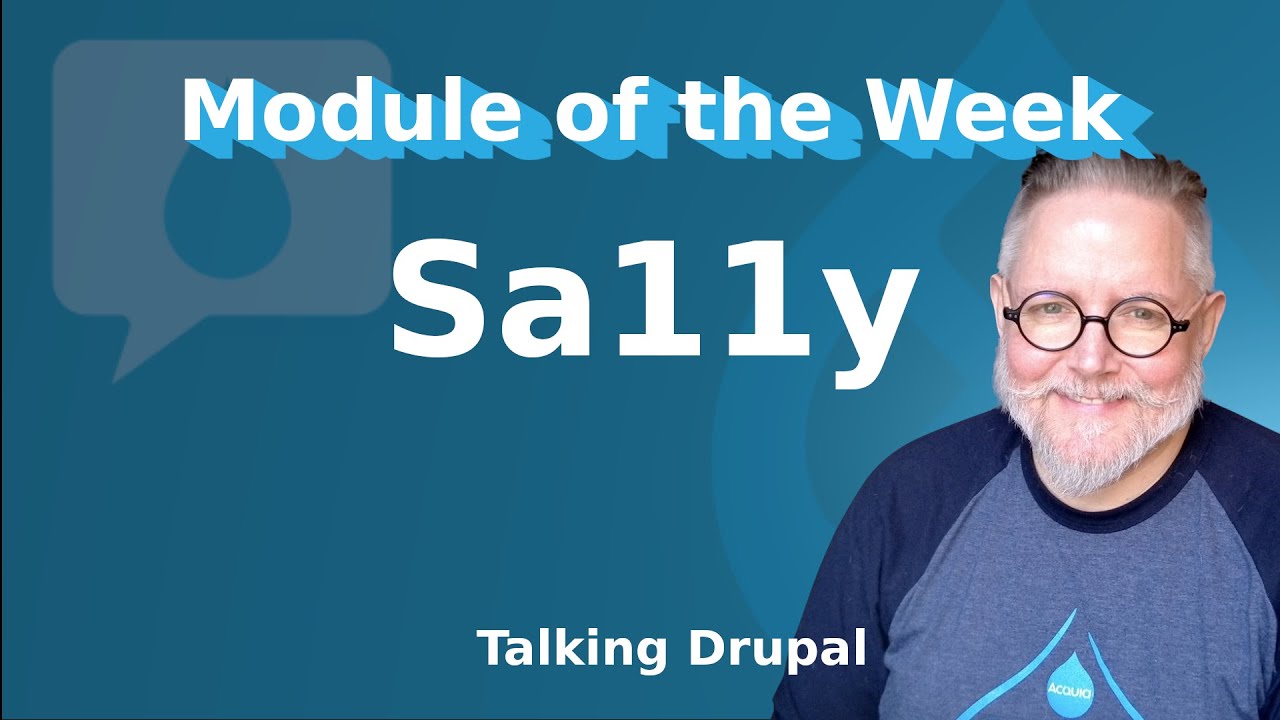 Module of the Week

Sa11y

Talking Drupal

Acquia